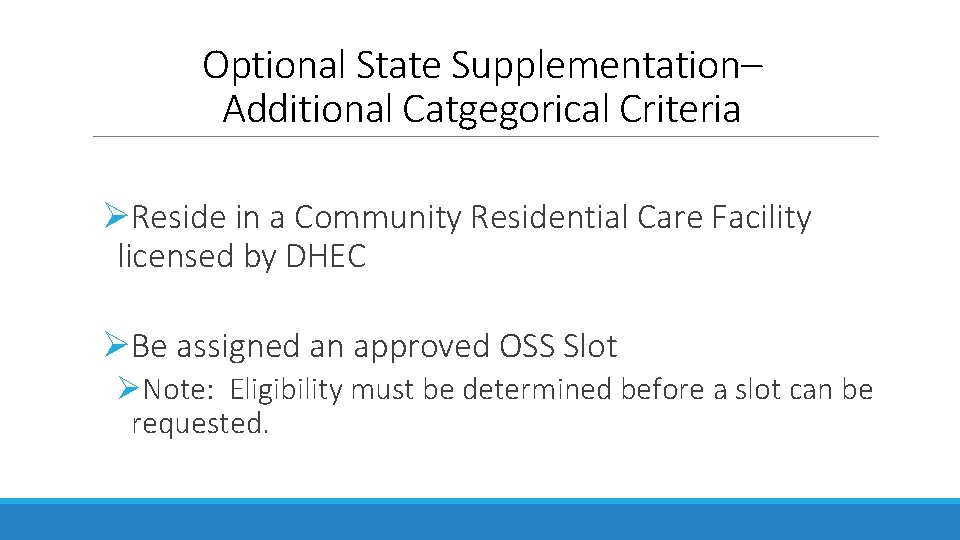 Optional State Supplementation–
Additional Catgegorical Criteria

➢Reside in a Community Residential Care Facility licensed by DHEC

➢Be assigned an approved OSS Slot

➢Note: Eligibility must be determined before a slot can be requested.